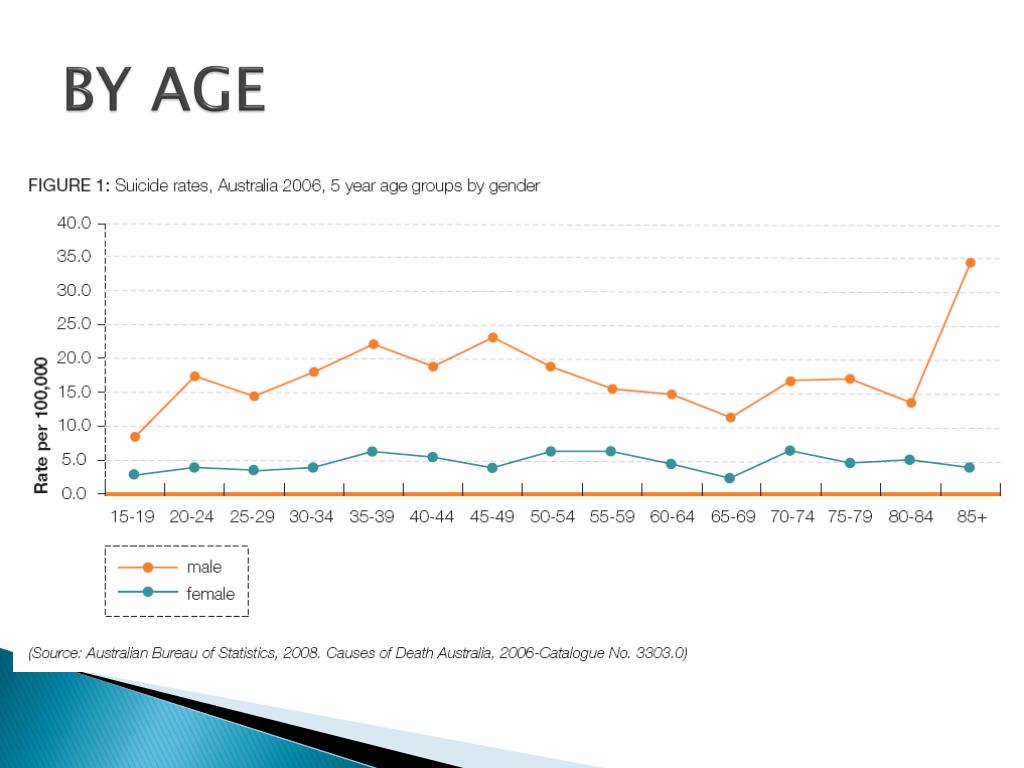 BY AGE

FIGURE 1: Suicide rates, Australia 2006, 5 year age groups by gender

Rate per 100,000

40.0
35.0
30.0
25.0
20.0
15.0
10.0
5.0
0.0

15-19 20-24 25-29 30-34 35-39 40-44 45-49 50-54 55-59 60-64 65-69 70-74 75-79 80-84 85+

male
female

(Source: Australian Bureau of Statistics, 2008. Causes of Death Australia, 2006-Catalogue No. 3303.0)